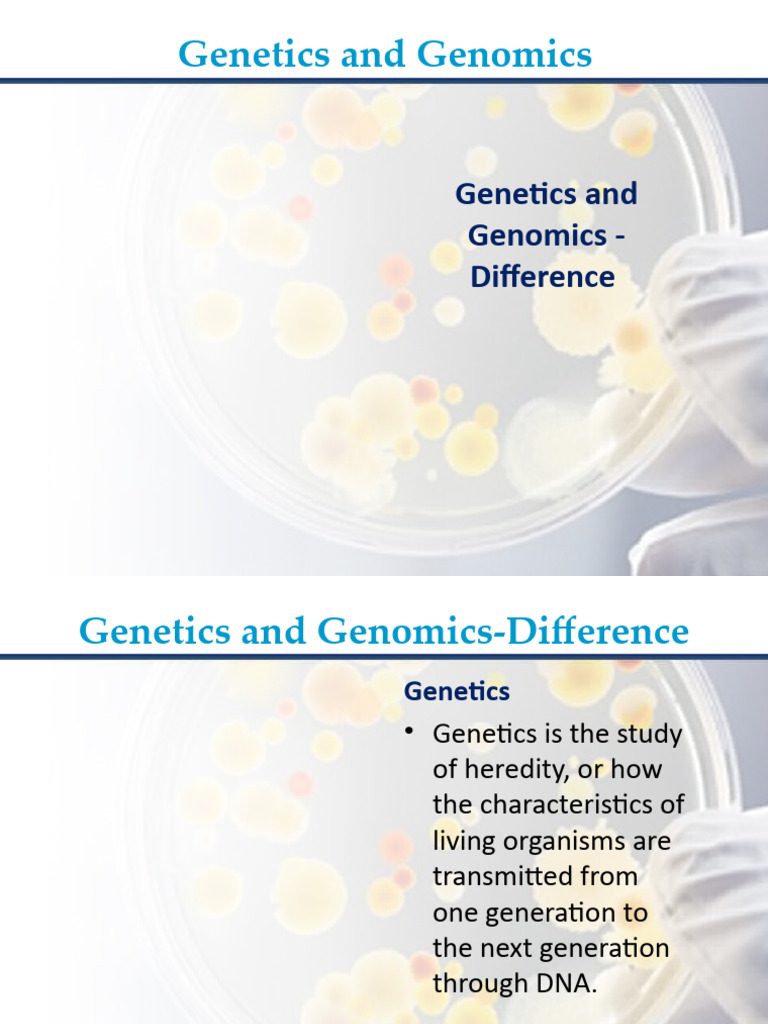 Genetics and Genomics

Genetics and Genomics - Difference

Genetics and Genomics-Difference

Genetics

• Genetics is the study of heredity, or how the characteristics of living organisms are transmitted from one generation to the next generation through DNA.